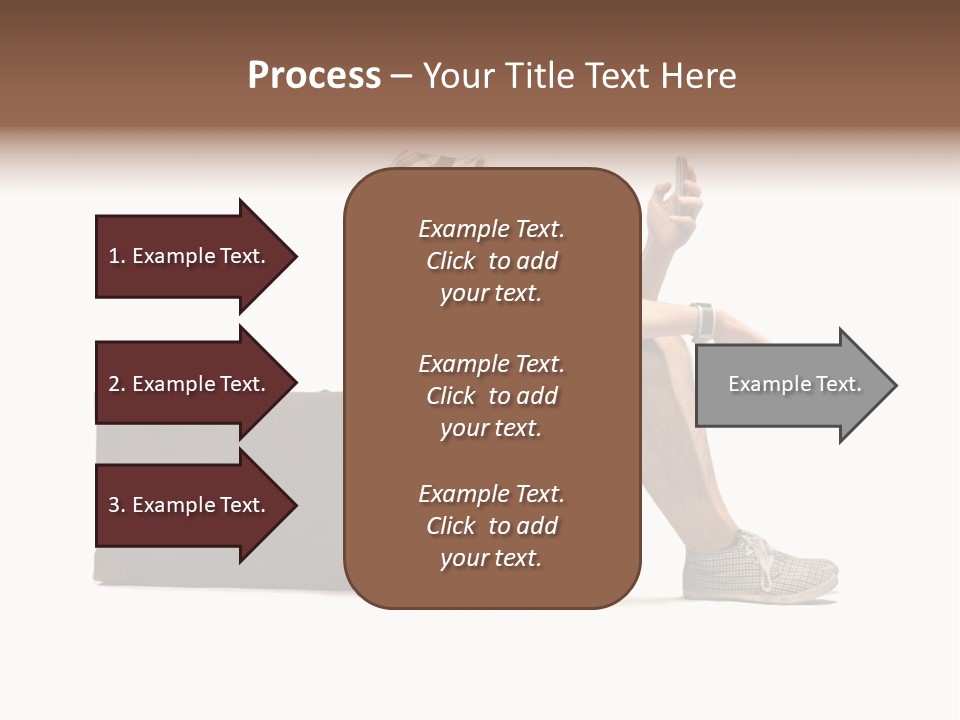 Process – Your Title Text Here

1. Example Text.

2. Example Text.

3. Example Text.

Example Text. Click to add your text.

Example Text. Click to add your text.

Example Text. Click to add your text.

Example Text.